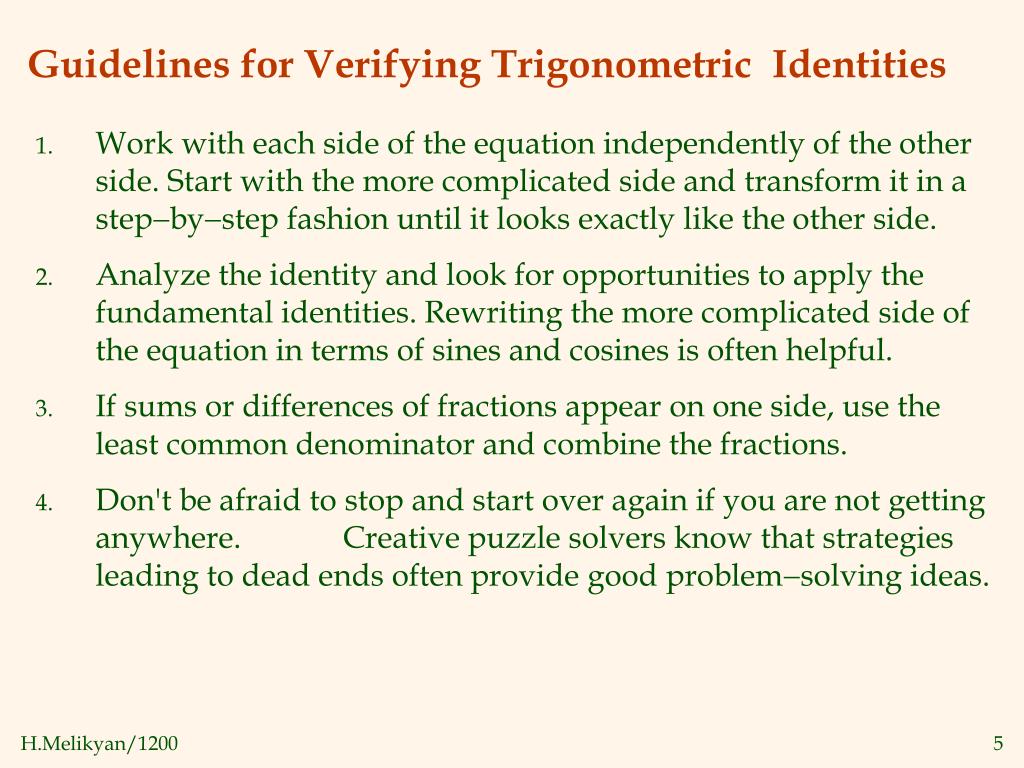 Guidelines for Verifying Trigonometric Identities

1. Work with each side of the equation independently of the other side. Start with the more complicated side and transform it in a step–by–step fashion until it looks exactly like the other side.

2. Analyze the identity and look for opportunities to apply the fundamental identities. Rewriting the more complicated side of the equation in terms of sines and cosines is often helpful.

3. If sums or differences of fractions appear on one side, use the least common denominator and combine the fractions.

4. Don't be afraid to stop and start over again if you are not getting anywhere. Creative puzzle solvers know that strategies leading to dead ends often provide good problem–solving ideas.

H.Melikyan/1200

5